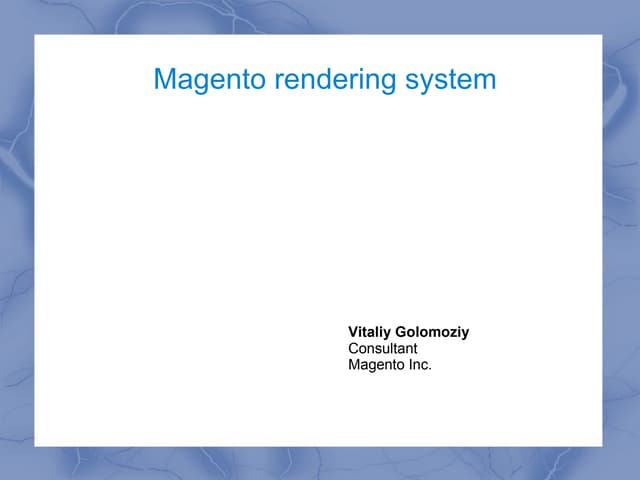 Magento rendering system

Vitaliy Golomoziy
Consultant
Magento Inc.